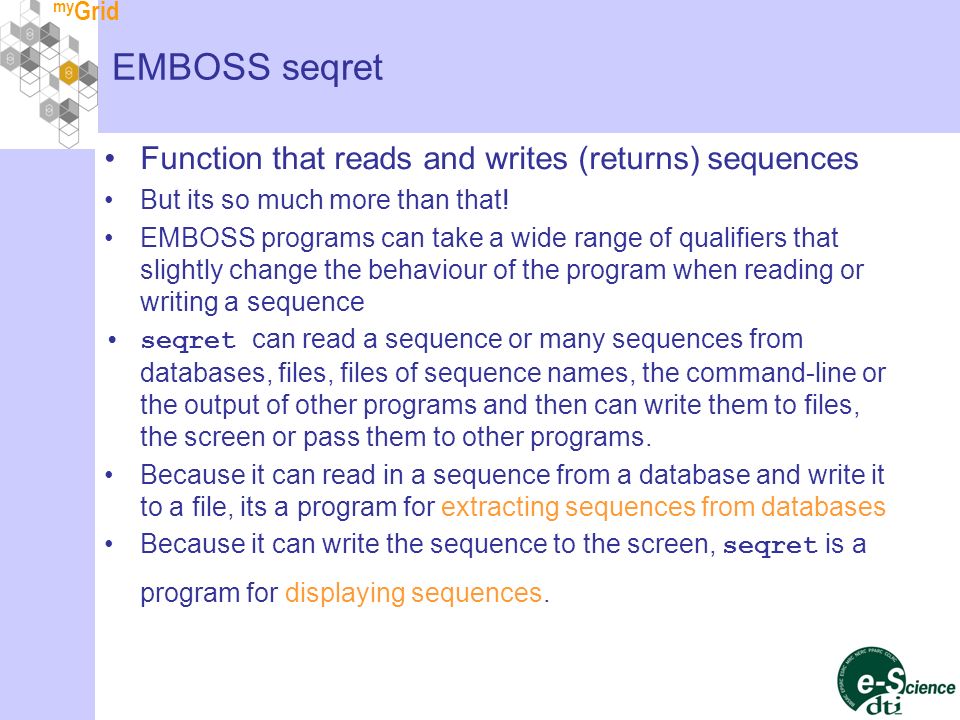 myGrid

EMBOSS seqret

• Function that reads and writes (returns) sequences
• But its so much more than that!
• EMBOSS programs can take a wide range of qualifiers that slightly change the behaviour of the program when reading or writing a sequence
• seqret can read a sequence or many sequences from databases, files, files of sequence names, the command-line or the output of other programs and then can write them to files, the screen or pass them to other programs.
• Because it can read in a sequence from a database and write it to a file, its a program for extracting sequences from databases
• Because it can write the sequence to the screen, seqret is a program for displaying sequences.

e-Science dti